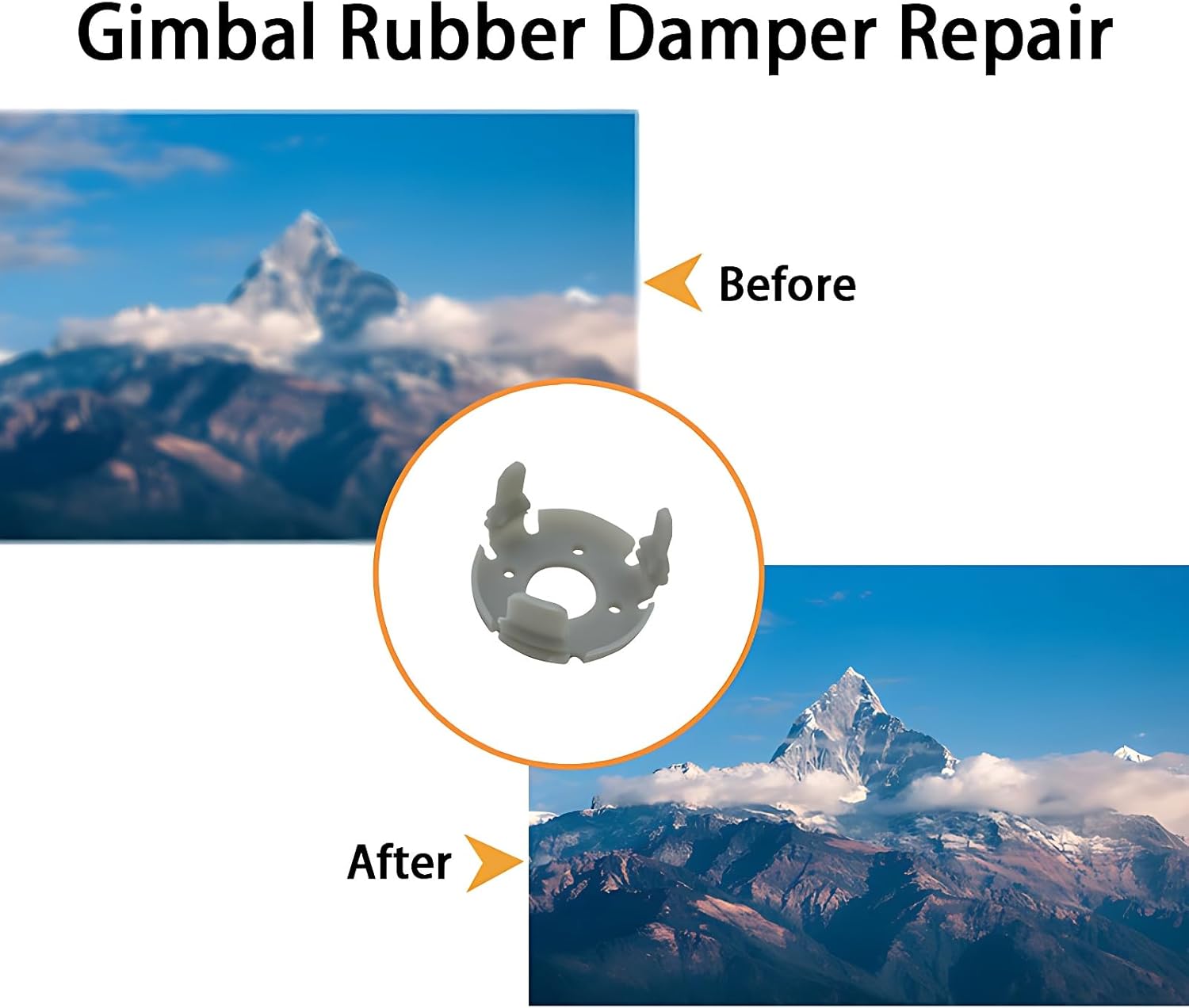 Gimbal Rubber Damper Repair

Before

After